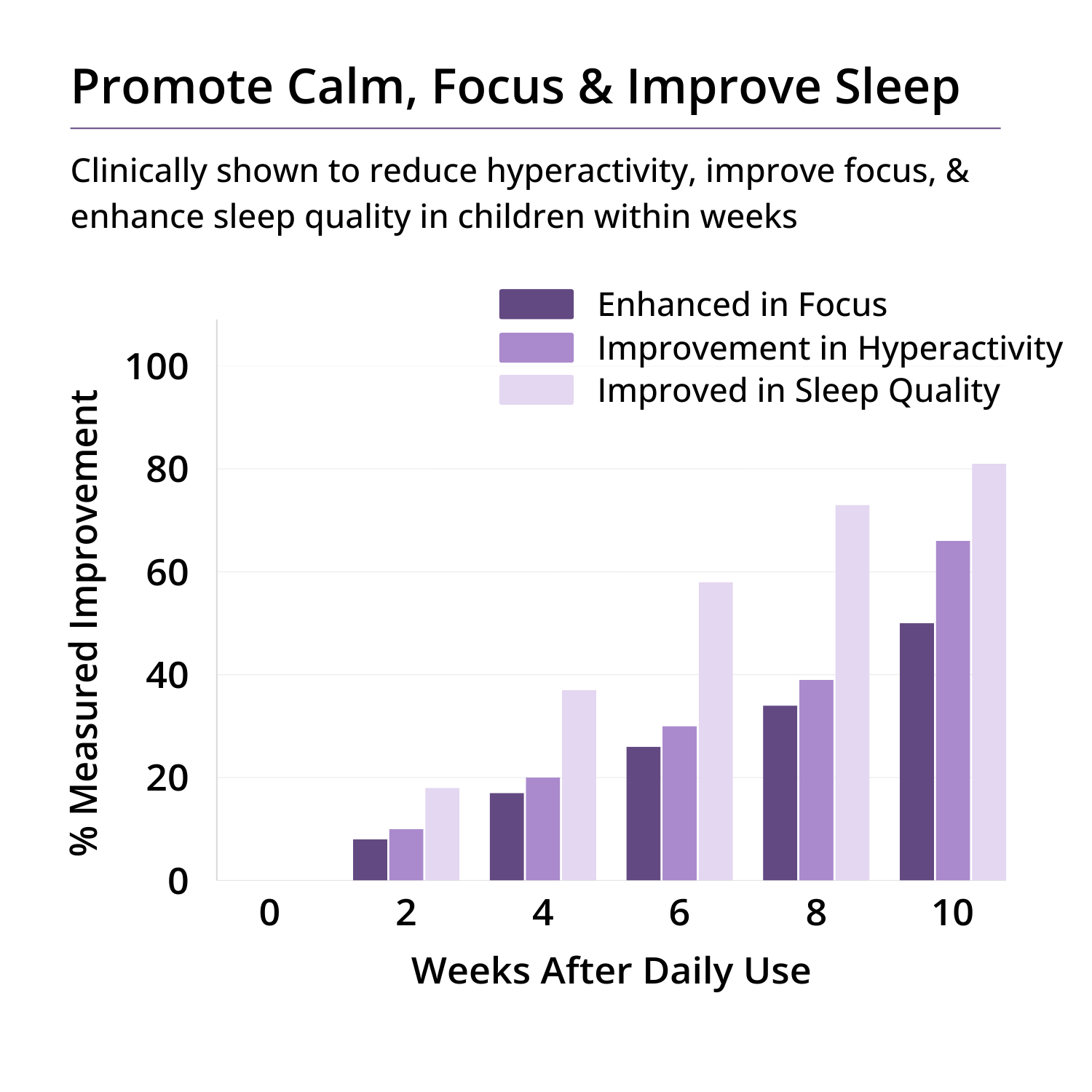 Promote Calm, Focus & Improve Sleep

Clinically shown to reduce hyperactivity, improve focus, & enhance sleep quality in children within weeks

Enhanced in Focus
Improvement in Hyperactivity
Improved in Sleep Quality

% Measured Improvement

100
80
60
40
20
0

0
2
4
6
8
10

Weeks After Daily Use